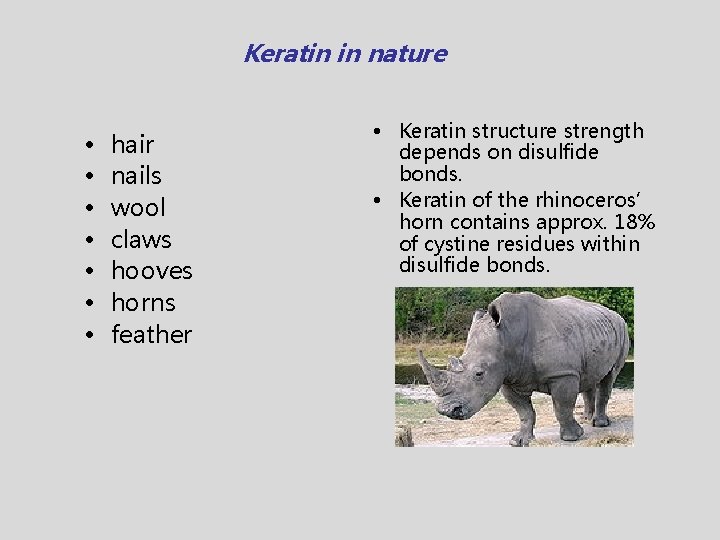 Keratin in nature

• hair
• nails
• wool
• claws
• hooves
• horns
• feather

• Keratin structure strength depends on disulfide bonds.
• Keratin of the rhinoceros' horn contains approx. 18% of cystine residues within disulfide bonds.